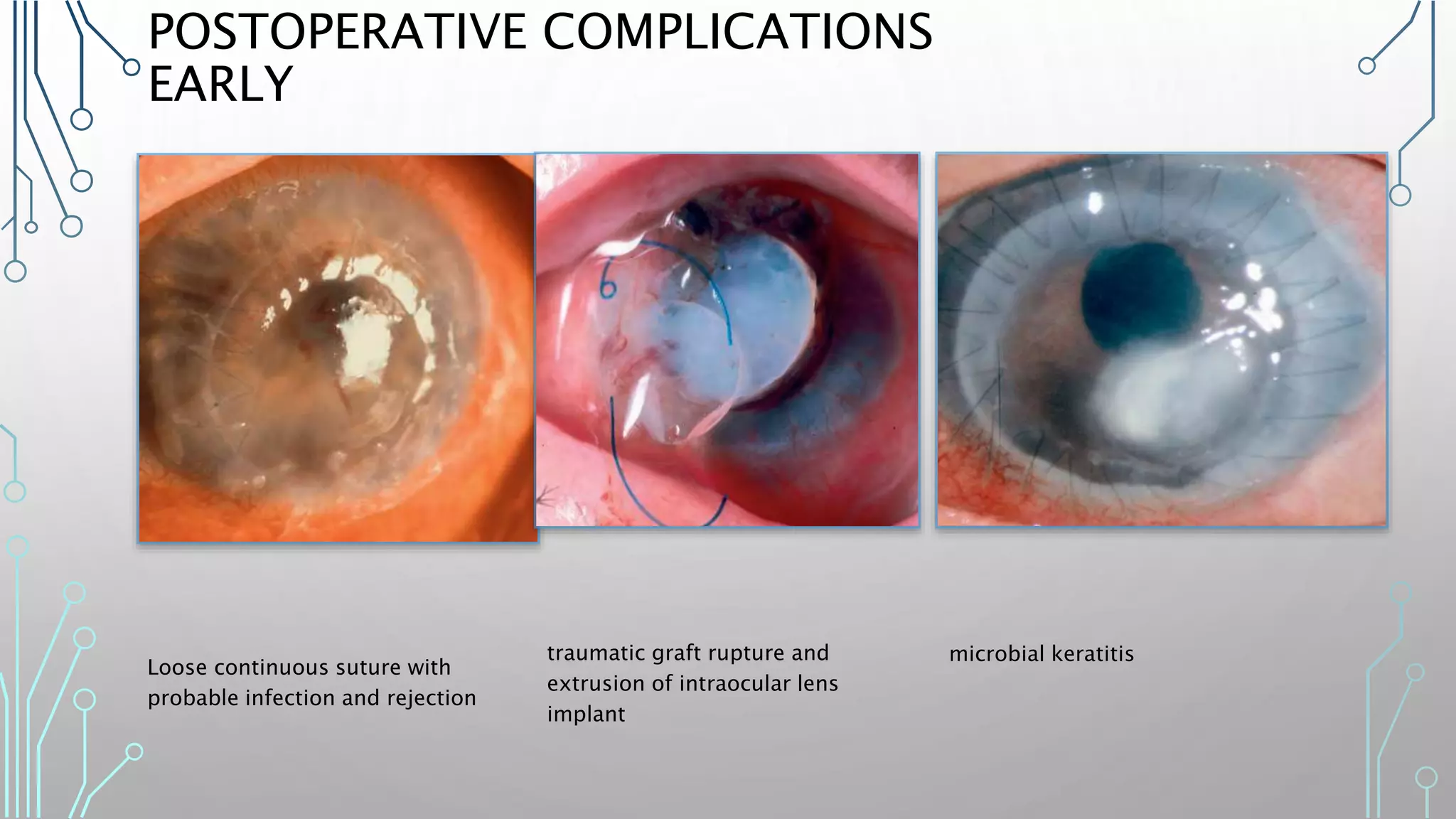 POSTOPERATIVE COMPLICATIONS EARLY

Loose continuous suture with probable infection and rejection

traumatic graft rupture and extrusion of intraocular lens implant

microbial keratitis